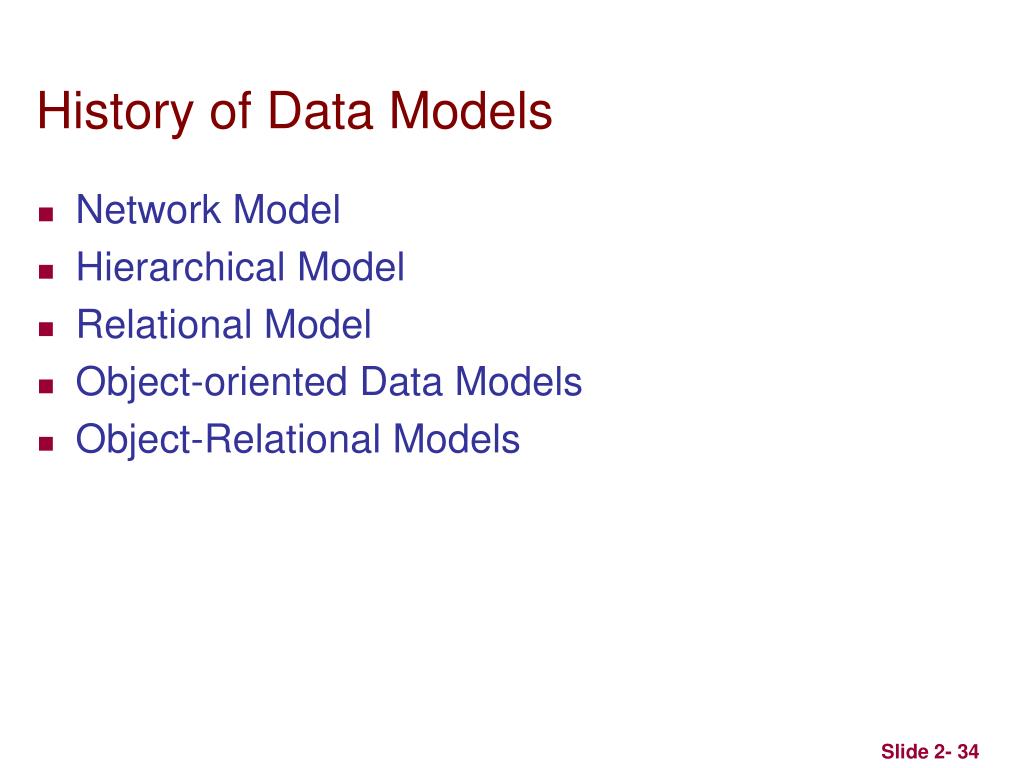 History of Data Models

- Network Model
- Hierarchical Model
- Relational Model
- Object-oriented Data Models
- Object-Relational Models

Slide 2- 34